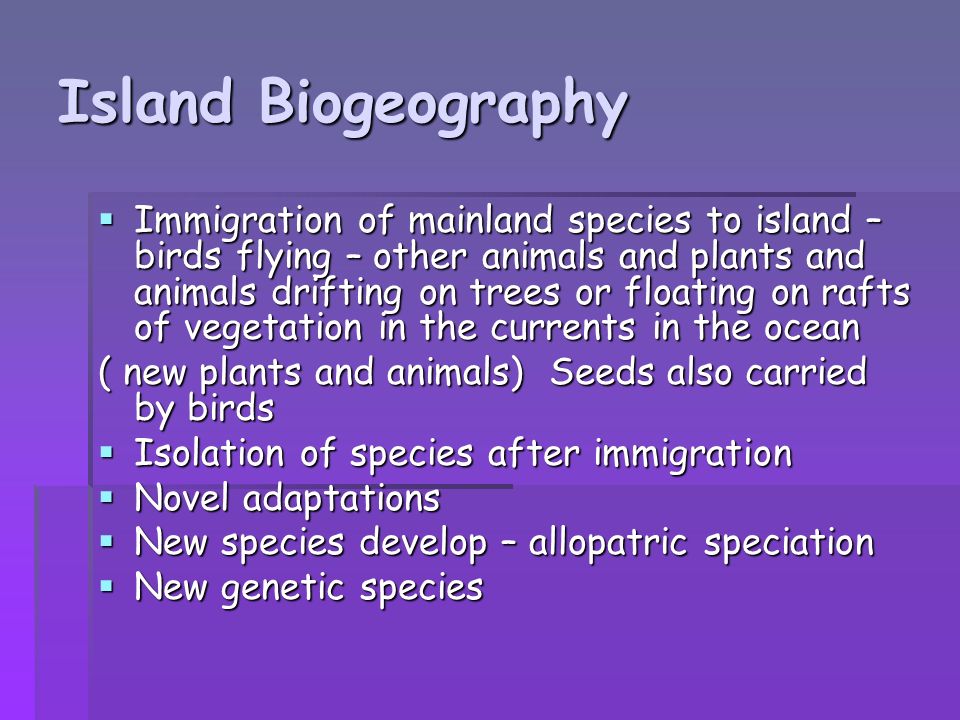 Island Biogeography

▪ Immigration of mainland species to island – birds flying – other animals and plants and animals drifting on trees or floating on rafts of vegetation in the currents in the ocean

( new plants and animals) Seeds also carried by birds

▪ Isolation of species after immigration
▪ Novel adaptations
▪ New species develop – allopatric speciation
▪ New genetic species